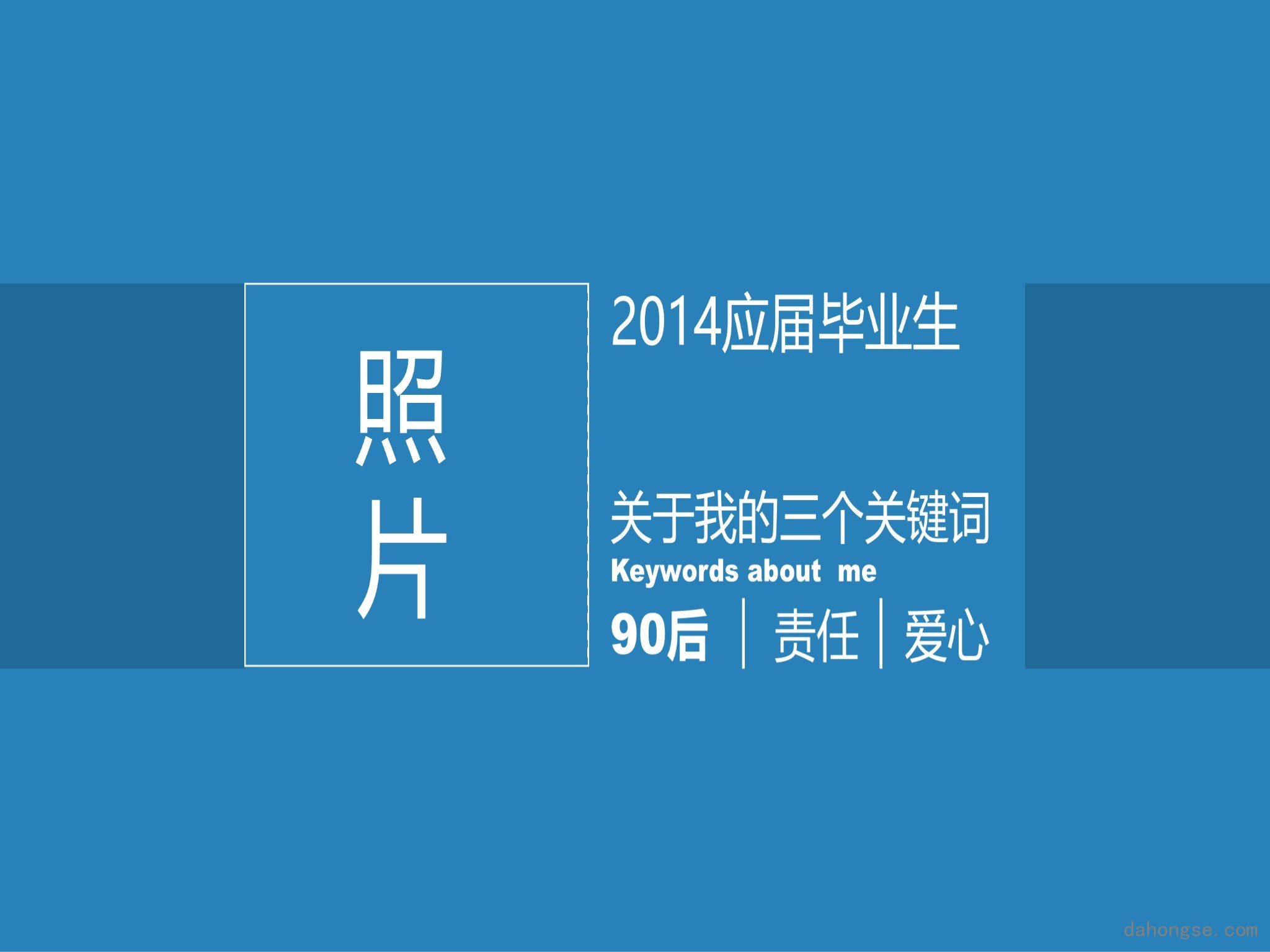 照片

2014应届毕业生

关于我的三个关键词
Keywords about me
90后 | 责任 | 爱心

dahongse.com